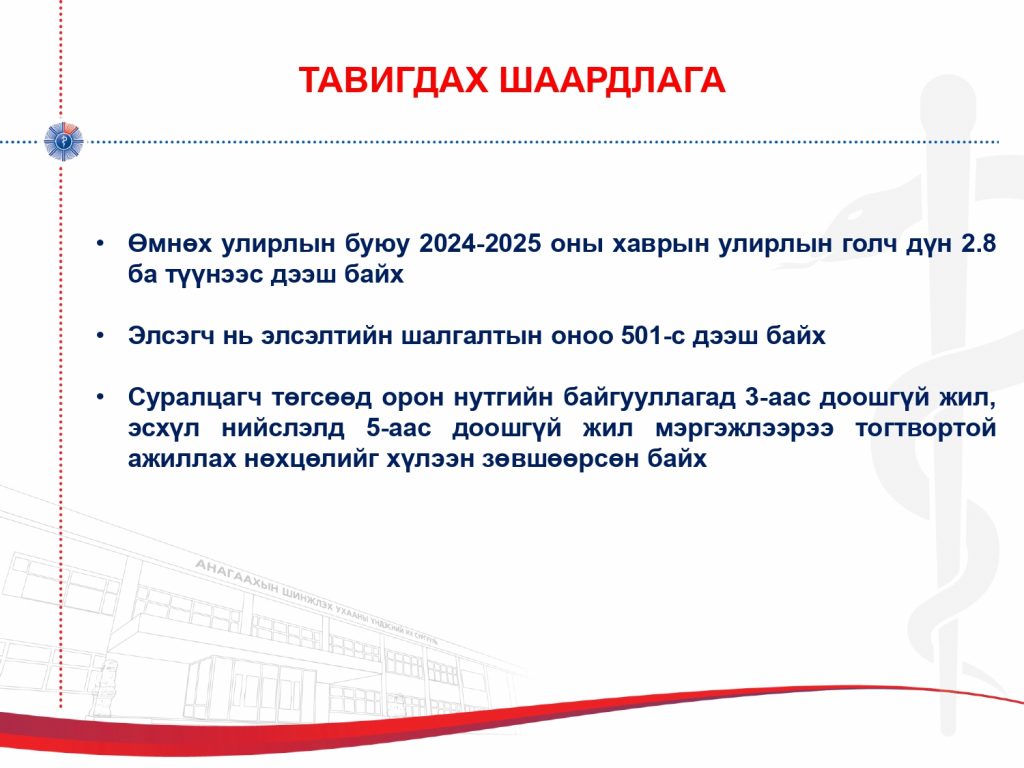 ТАВИГДАХ ШААРДЛАГА

• Өмнөх улирлын буюу 2024-2025 оны хаврын улирлын голч дүн 2.8 ба түүнээс дээш байх

• Элсэгч нь элсэлтийн шалгалтын оноо 501-с дээш байх

• Суралцагч төгсөөд орон нутгийн байгууллагад 3-аас доошгүй жил, эсхүл нийслэлд 5-аас доошгүй жил мэргэжлээрээ тогтвортой ажиллах нөхцөлийг хүлээн зөвшөөрсөн байх

АНАГААХЫН ШИНЖЛЭХ УХААНЫ ҮНДЭСНИЙ ИХ СУРГУУЛЬ